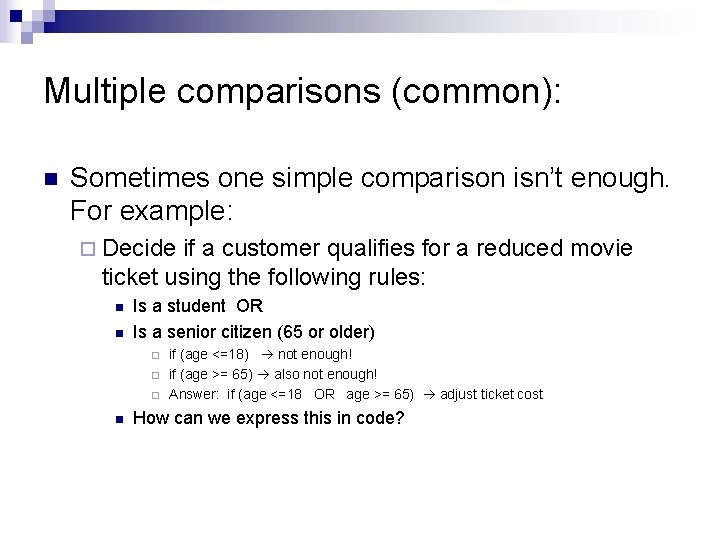 Multiple comparisons (common):

Sometimes one simple comparison isn't enough. For example:

Decide if a customer qualifies for a reduced movie ticket using the following rules:

Is a student OR

Is a senior citizen (65 or older)

if (age <=18) → not enough!

if (age >= 65) → also not enough!

Answer: if (age <=18 OR age >= 65) → adjust ticket cost

How can we express this in code?